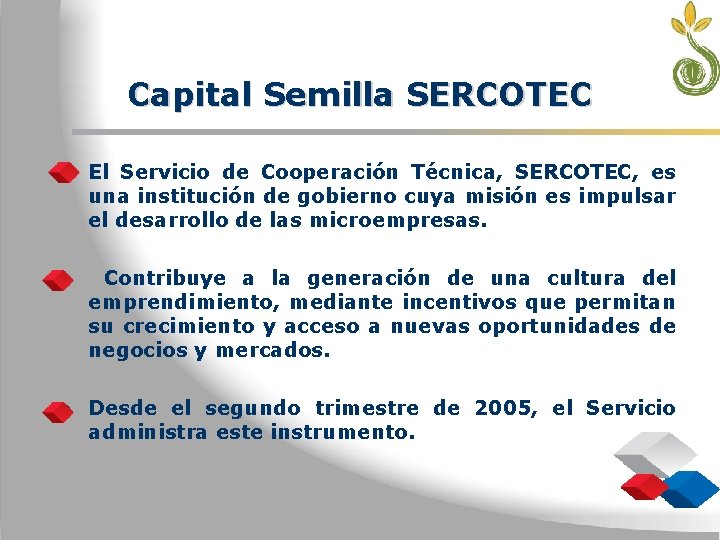 Capital Semilla SERCOTEC

El Servicio de Cooperación Técnica, SERCOTEC, es una institución de gobierno cuya misión es impulsar el desarrollo de las microempresas.

Contribuye a la generación de una cultura del emprendimiento, mediante incentivos que permitan su crecimiento y acceso a nuevas oportunidades de negocios y mercados.

Desde el segundo trimestre de 2005, el Servicio administra este instrumento.